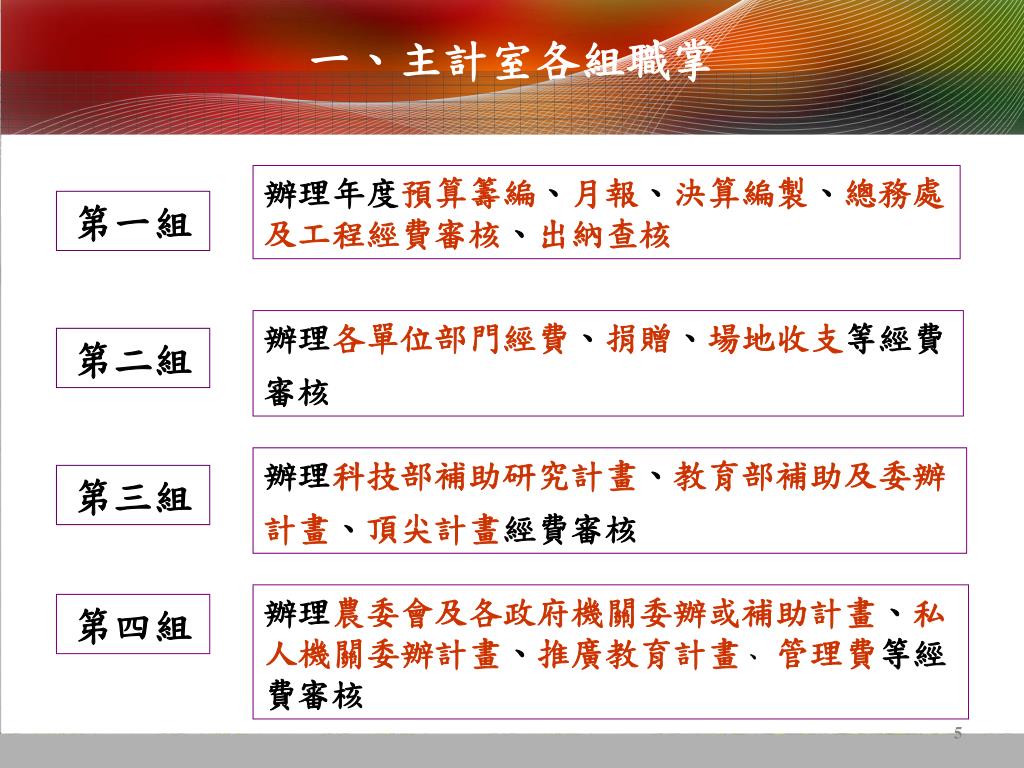 一、主計室各組職掌

第一組

辦理年度預算籌編、月報、決算編製、總務處及工程經費審核、出納查核

第二組

辦理各單位部門經費、捐贈、場地收支等經費審核

第三組

辦理科技部補助研究計畫、教育部補助及委辦計畫、頂尖計畫經費審核

第四組

辦理農委會及各政府機關委辦或補助計畫、私人機關委辦計畫、推廣教育計畫、管理費等經費審核

5